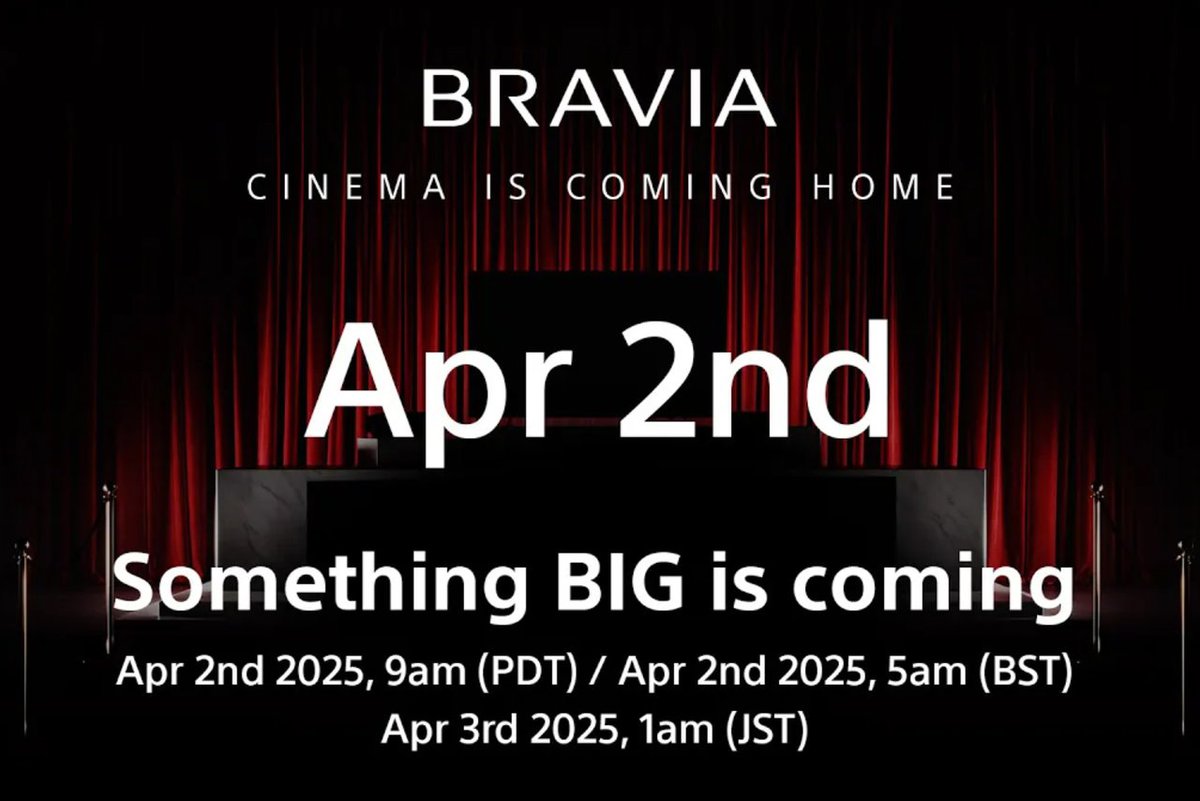 BRAVIA
CINEMA IS COMING HOME

Apr 2nd

Something BIG is coming
Apr 2nd 2025, 9am (PDT) / Apr 2nd 2025, 5am (BST)
Apr 3rd 2025, 1am (JST)